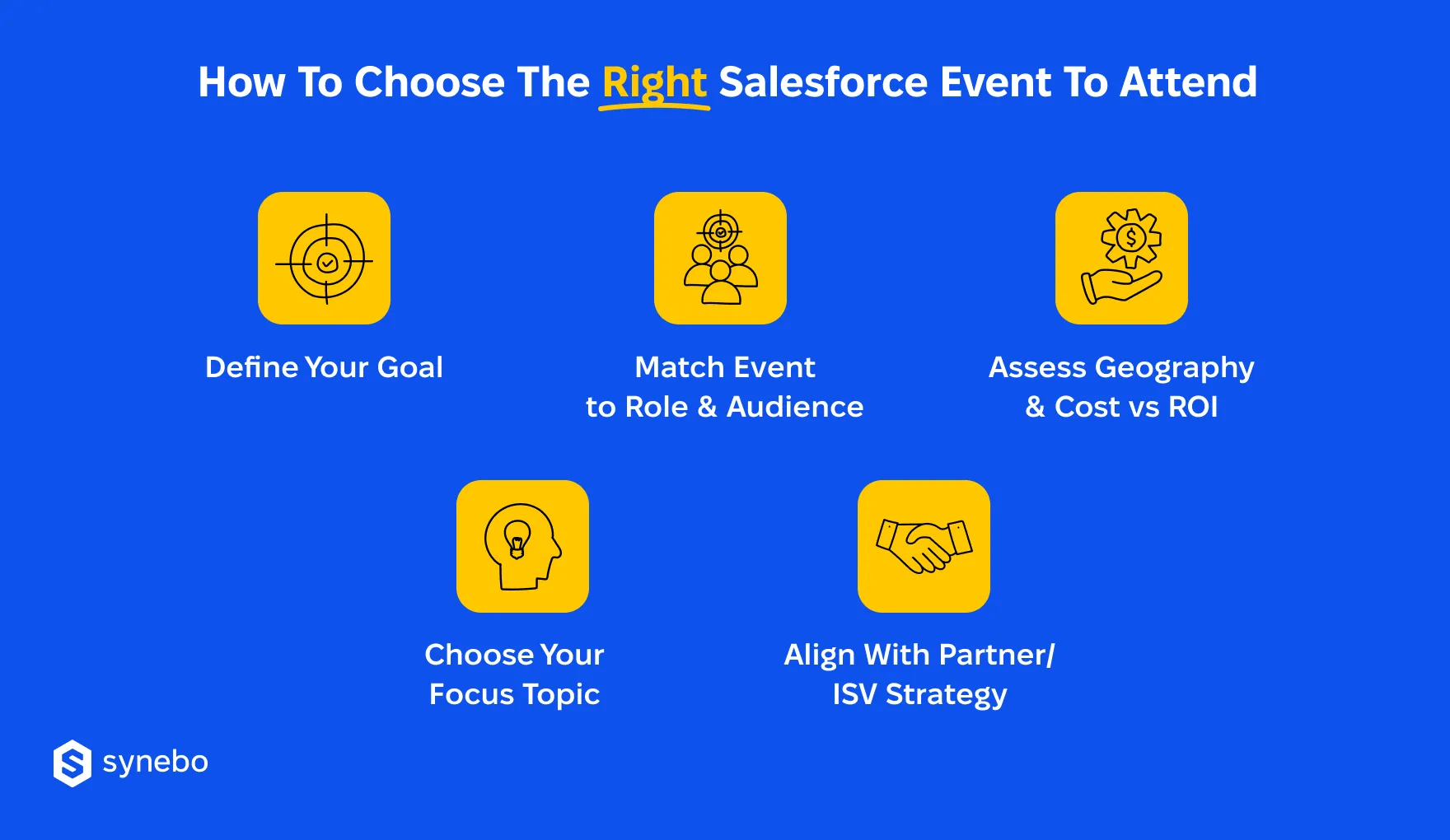 How To Choose The Right Salesforce Event To Attend

Define Your Goal

Match Event to Role & Audience

Assess Geography & Cost vs ROI

Choose Your Focus Topic

Align With Partner/ ISV Strategy

synebo